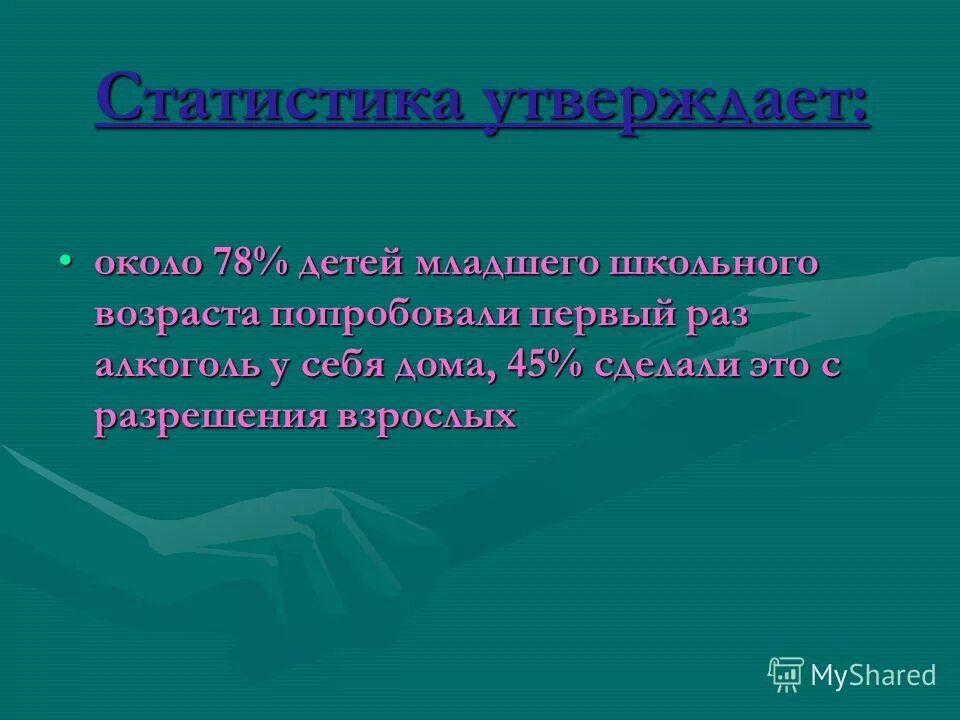 Статистика утверждает:

• около 78% детей младшего школьного возраста попробовали первый раз алкоголь у себя дома, 45% сделали это с разрешения взрослых

MyShared